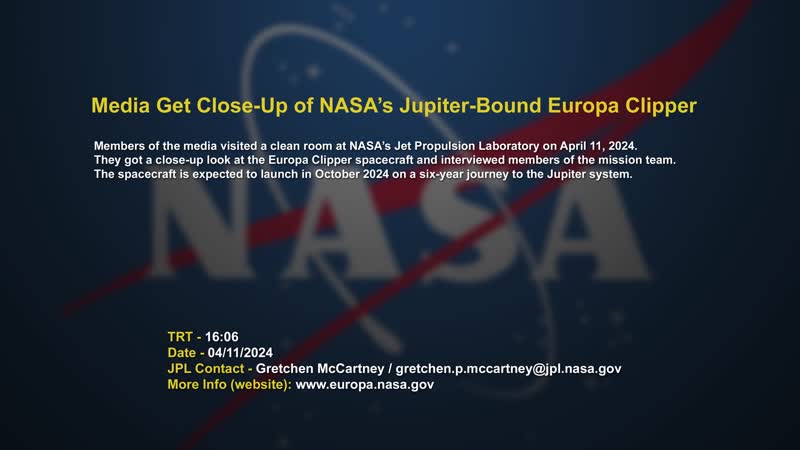 Media Get Close-Up of NASA's Jupiter-Bound Europa Clipper

Members of the media visited a clean room at NASA's Jet Propulsion Laboratory on April 11, 2024. They got a close-up look at the Europa Clipper spacecraft and interviewed members of the mission team. The spacecraft is expected to launch in October 2024 on a six-year journey to the Jupiter system.

NASA

TRT - 16:06
Date - 04/11/2024
JPL Contact - Gretchen McCartney / gretchen.p.mccartney@jpl.nasa.gov
More Info (website): www.europa.nasa.gov